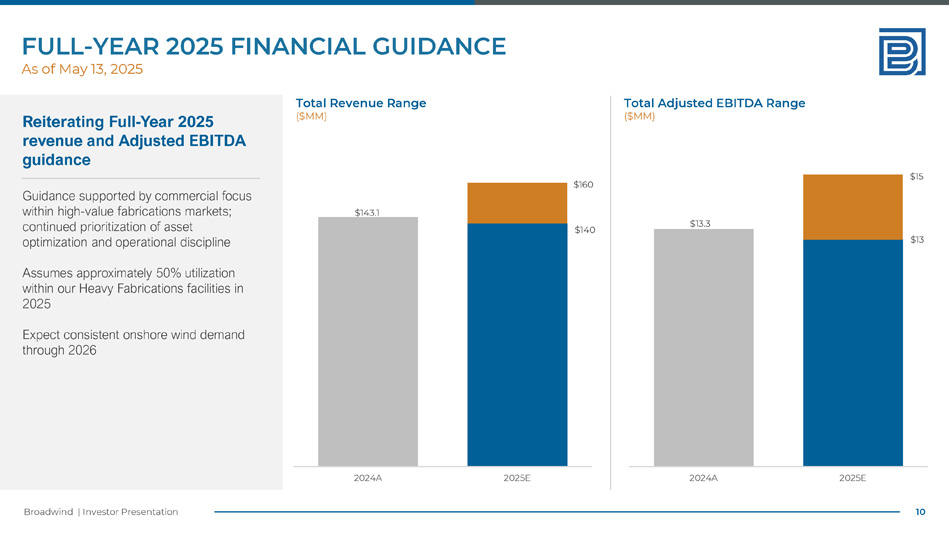 FULL-YEAR 2025 FINANCIAL GUIDANCE
As of May 13, 2025

Reiterating Full-Year 2025 revenue and Adjusted EBITDA guidance

Guidance supported by commercial focus within high-value fabrications markets; continued prioritization of asset optimization and operational discipline

Assumes approximately 50% utilization within our Heavy Fabrications facilities in 2025

Expect consistent onshore wind demand through 2026

Total Revenue Range
($MM)

$143.1
$160
$140
2024A
2025E

Total Adjusted EBITDA Range
($MM)

$13.3
$15
$13
2024A
2025E

Broadwind | Investor Presentation
10